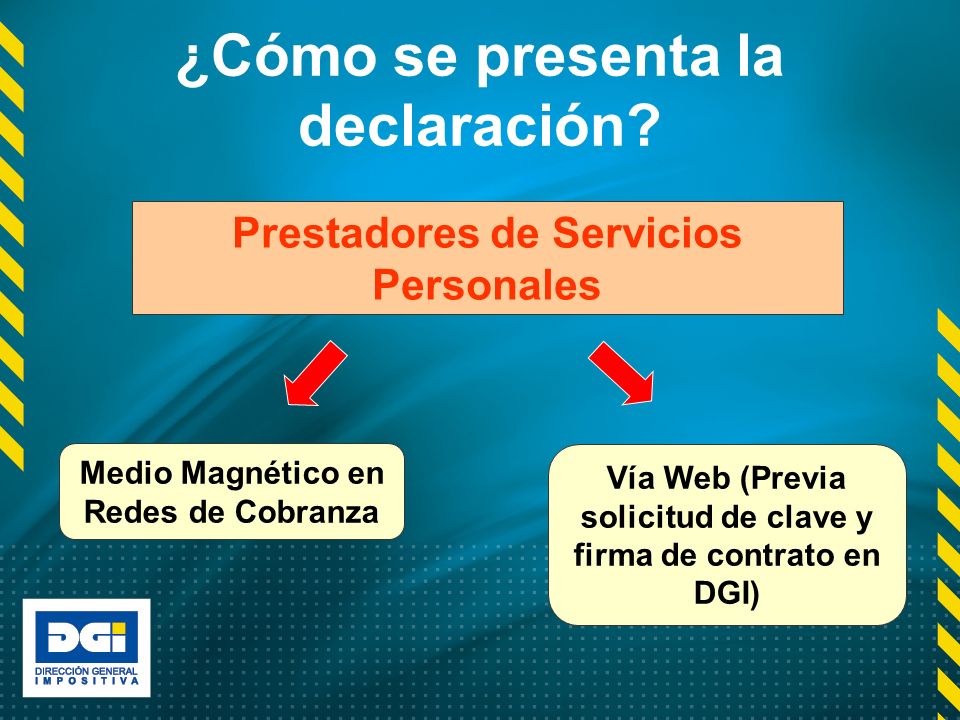 ¿Cómo se presenta la declaración?

Prestadores de Servicios Personales

Medio Magnético en Redes de Cobranza

Vía Web (Previa solicitud de clave y firma de contrato en DGI)

DGI
DIRECCIÓN GENERAL IMPOSITIVA